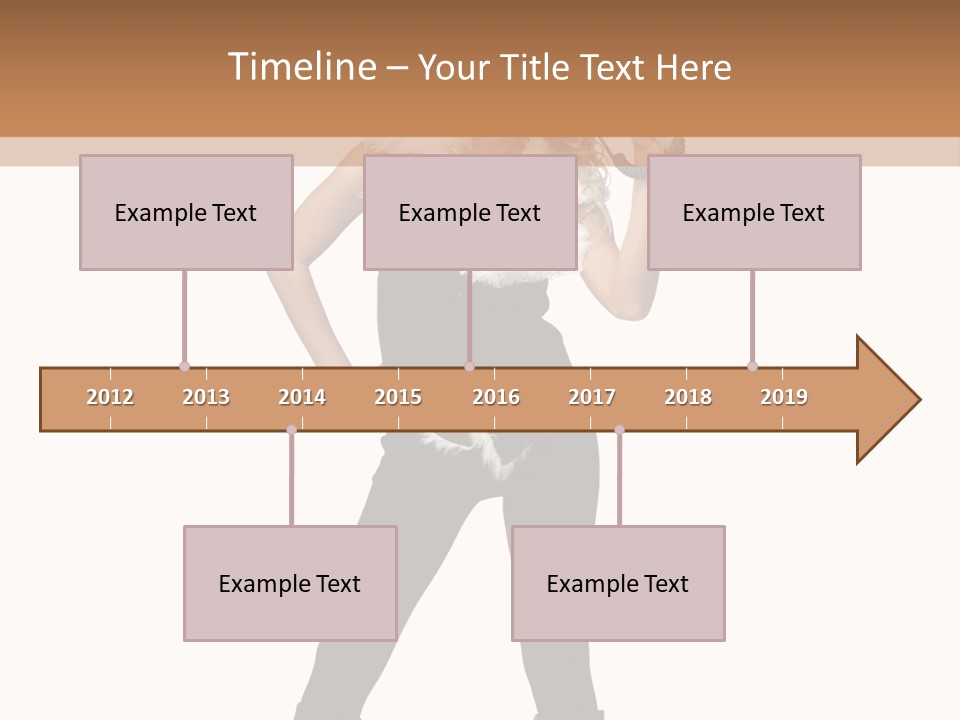 Timeline – Your Title Text Here

Example Text

Example Text

Example Text

2012 2013 2014 2015 2016 2017 2018 2019

Example Text

Example Text